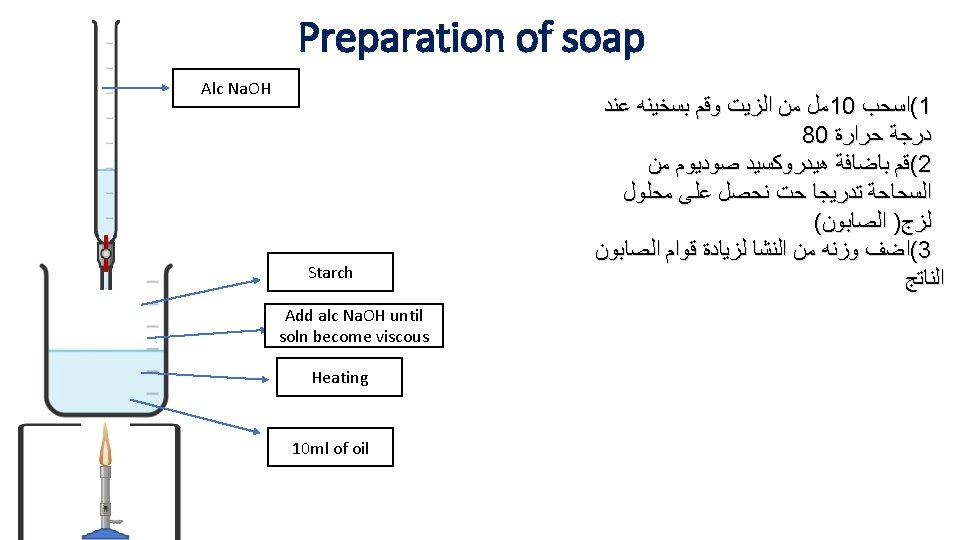 Preparation of soap

Alc NaOH

Starch

Add alc NaOH until soln become viscous

Heating

10ml of oil

1)اسحب 10مل من الزيت وقم بسخينه عند درجة حرارة 80
2)قم باضافة هيدروكسيد صوديوم من السحاحة تدريجا حت نحصل على محلول لزج( الصابون)
3)اضف وزنه من النشا لزيادة قوام الصابون الناتج